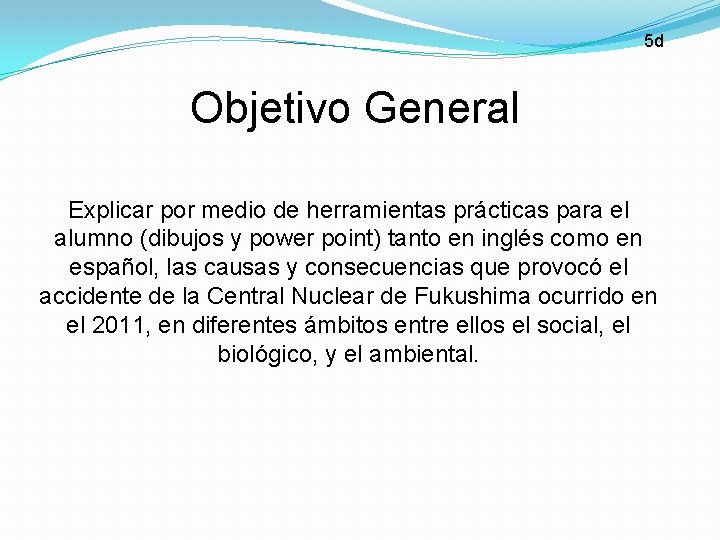 5d

Objetivo General

Explicar por medio de herramientas prácticas para el alumno (dibujos y power point) tanto en inglés como en español, las causas y consecuencias que provocó el accidente de la Central Nuclear de Fukushima ocurrido en el 2011, en diferentes ámbitos entre ellos el social, el biológico, y el ambiental.